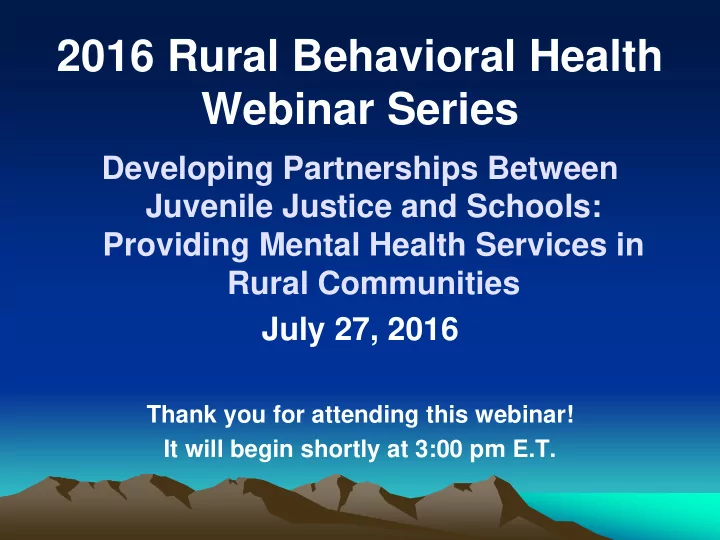 2016 Rural Behavioral Health Webinar Series

Developing Partnerships Between Juvenile Justice and Schools: Providing Mental Health Services in Rural Communities

July 27, 2016

Thank you for attending this webinar!

It will begin shortly at 3:00 pm E.T.